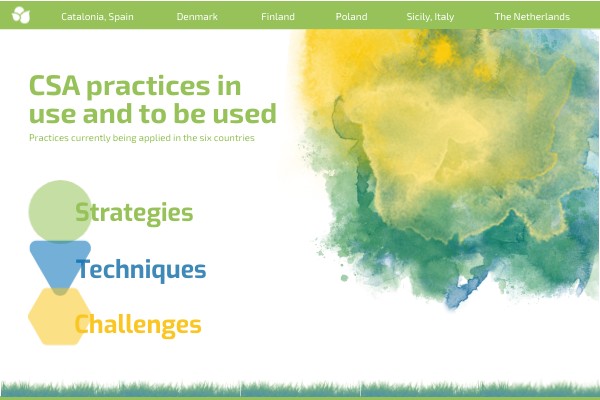 Catalonia, Spain Denmark Finland Poland Sicily, Italy The Netherlands

CSA practices in use and to be used

Practices currently being applied in the six countries

Strategies

Techniques

Challenges